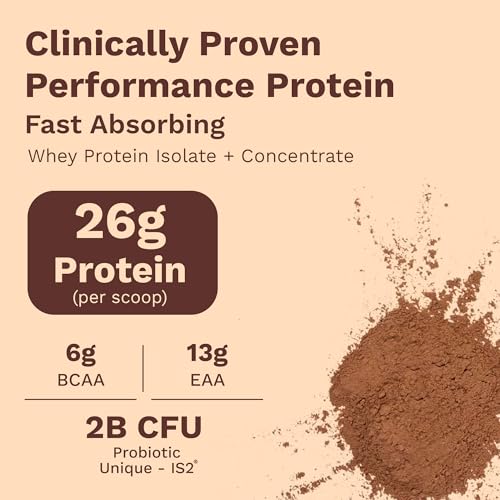 Clinically Proven Performance Protein

Fast Absorbing

Whey Protein Isolate + Concentrate

26g Protein (per scoop)

6g BCAA

13g EAA

2B CFU

Probiotic Unique - IS2®